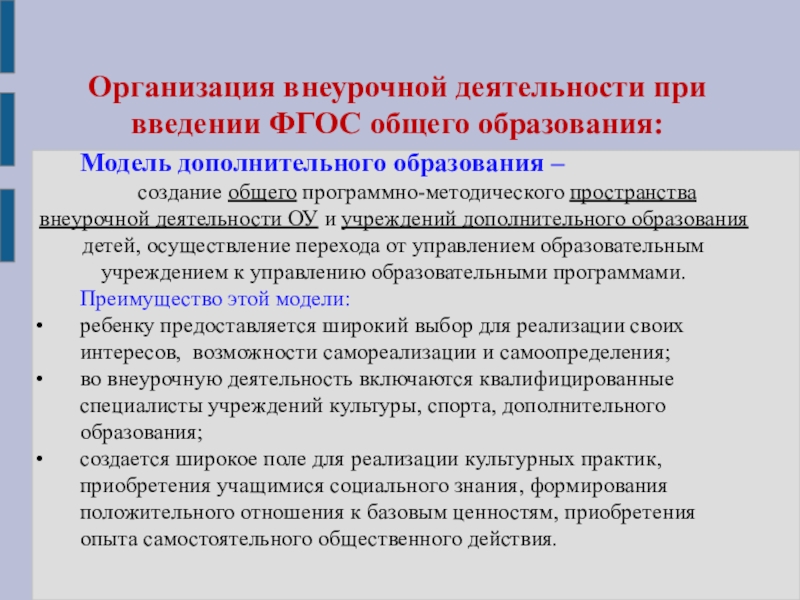 Организация внеурочной деятельности при введении ФГОС общего образования:

Модель дополнительного образования –

создание общего программно-методического пространства внеурочной деятельности ОУ и учреждений дополнительного образования детей, осуществление перехода от управлением образовательным учреждением к управлению образовательными программами.

Преимущество этой модели:

• ребенку предоставляется широкий выбор для реализации своих интересов, возможности самореализации и самоопределения;

• во внеурочную деятельность включаются квалифицированные специалисты учреждений культуры, спорта, дополнительного образования;

• создается широкое поле для реализации культурных практик, приобретения учащимися социального знания, формирования положительного отношения к базовым ценностям, приобретения опыта самостоятельного общественного действия.